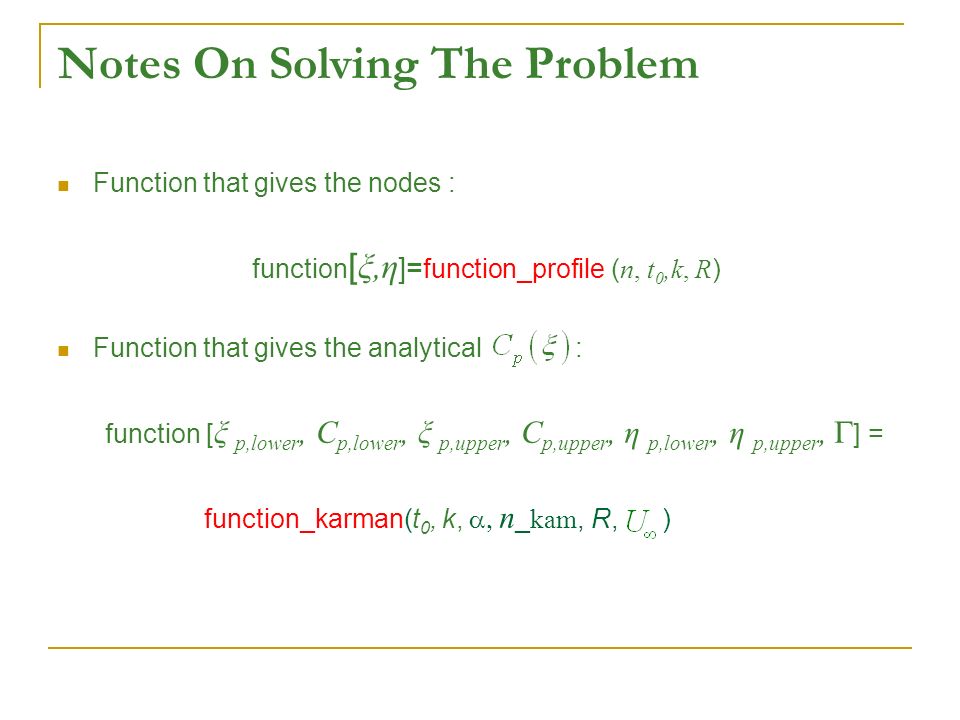 Notes On Solving The Problem

Function that gives the nodes :

function$[\xi,\eta]$=function_profile $(n, t_0, k, R)$

Function that gives the analytical $C_p(\xi)$ :

function $[\xi_{p,lower}, C_{p,lower}, \xi_{p,upper}, C_{p,upper}, \eta_{p,lower}, \eta_{p,upper}, \Gamma]$ =

function_karman($t_0$, $k$, $\alpha$, $n$_kam, $R$, $U_\infty$ )